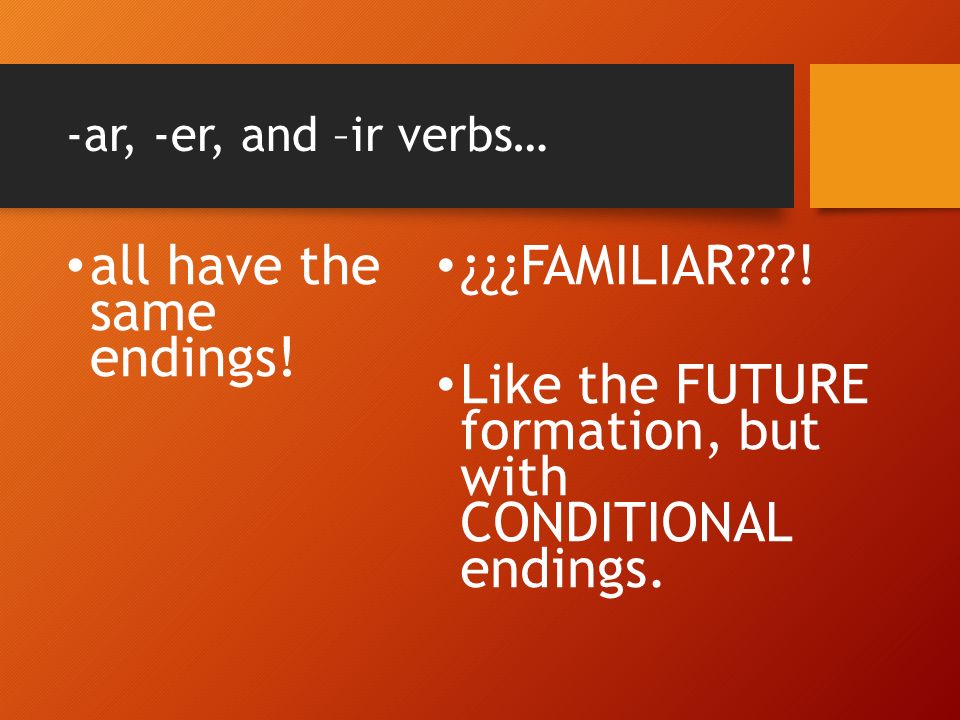 -ar, -er, and –ir verbs…

• all have the same endings!

• ¿¿¿FAMILIAR???!

• Like the FUTURE formation, but with CONDITIONAL endings.